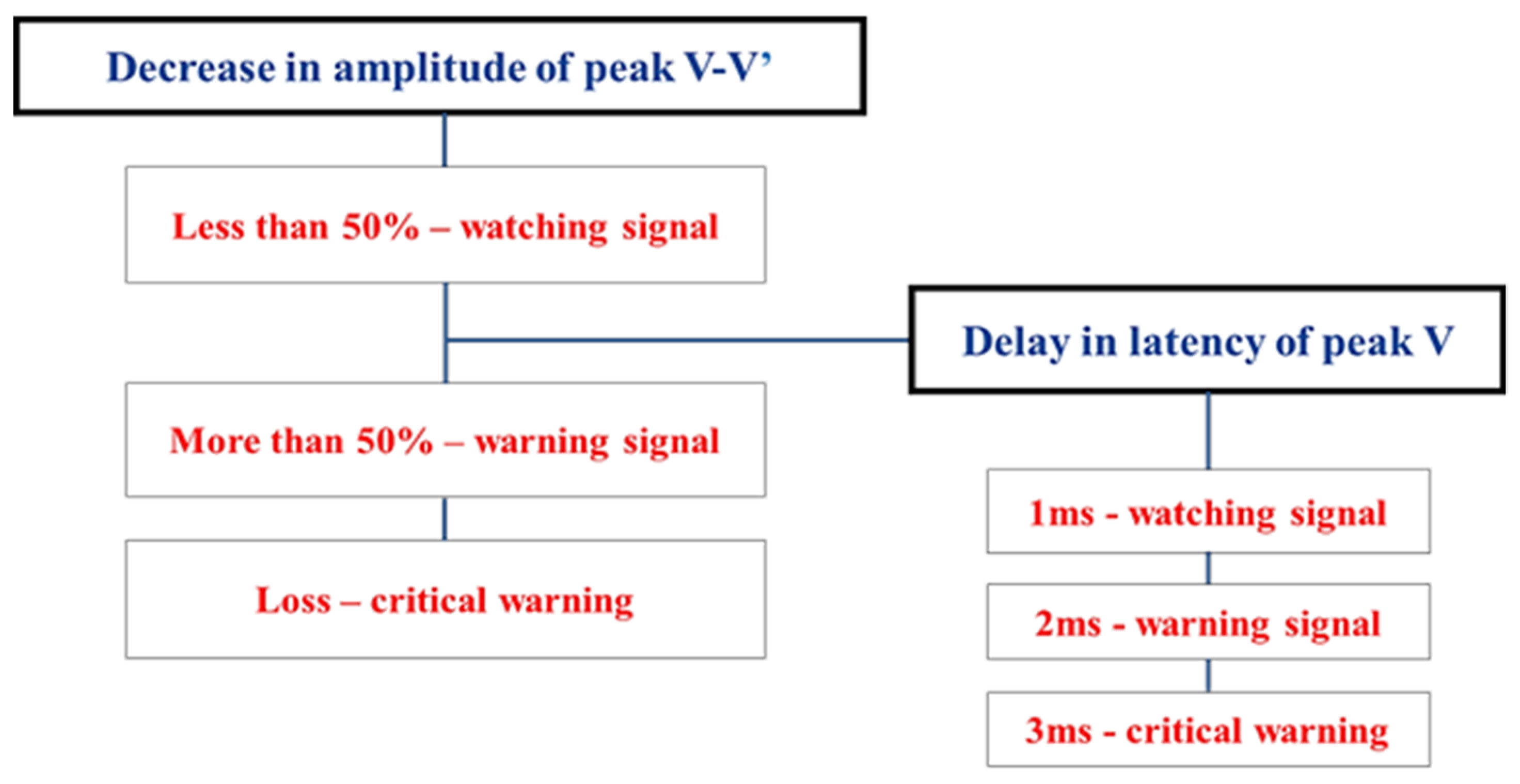 Decrease in amplitude of peak V-V’

Less than 50% – watching signal

More than 50% – warning signal

Loss – critical warning

Delay in latency of peak V

1ms - watching signal

2ms - warning signal

3ms - critical warning